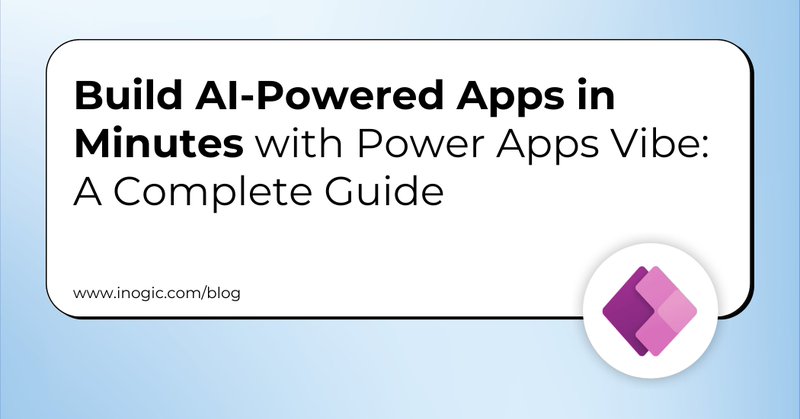 Build AI-Powered Apps in Minutes with Power Apps Vibe: A Complete Guide

www.inogic.com/blog